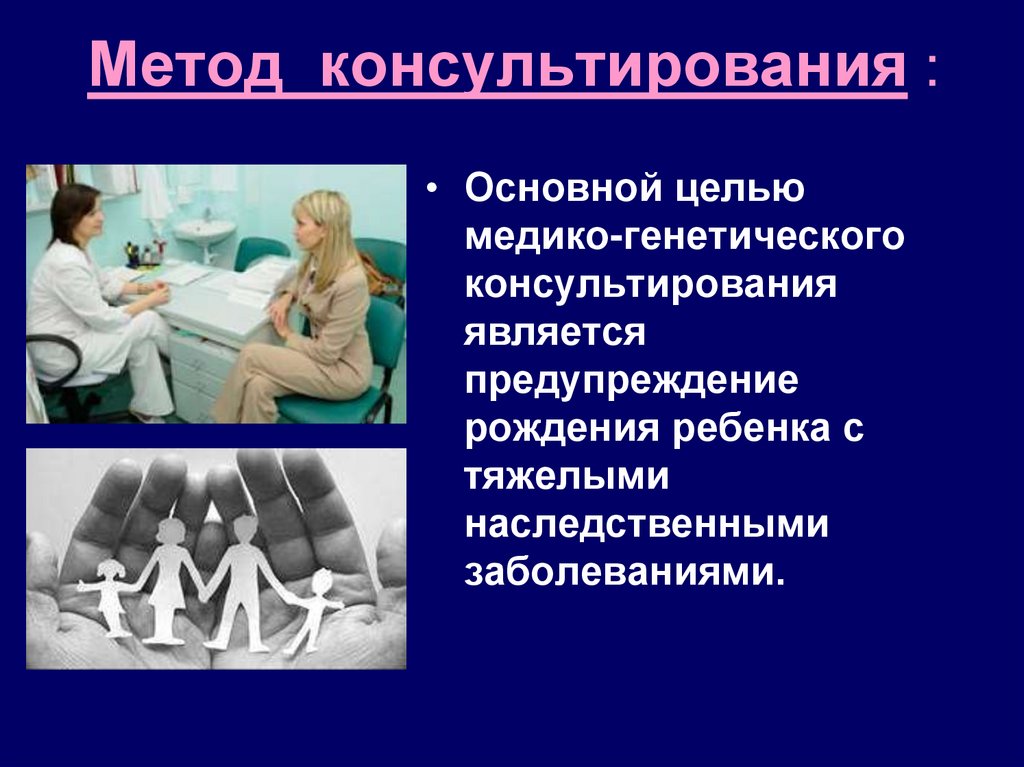 Метод консультирования :

• Основной целью медико-генетического консультирования является предупреждение рождения ребенка с тяжелыми наследственными заболеваниями.